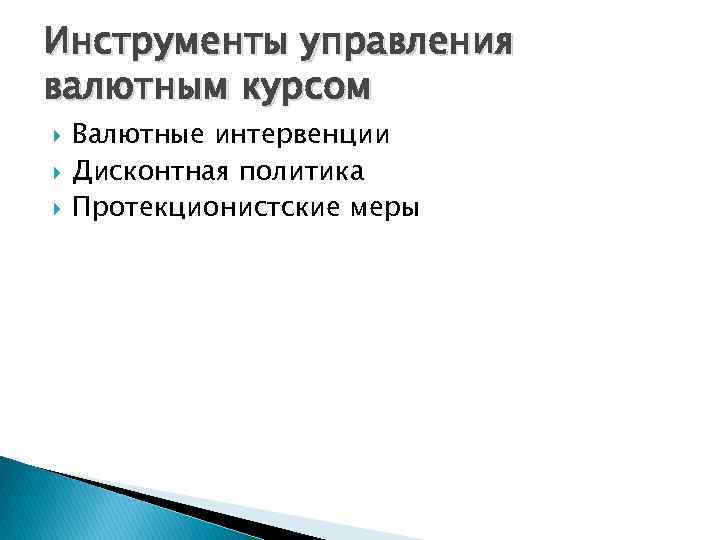 Инструменты управления валютным курсом

Валютные интервенции
Дисконтная политика
Протекционистские меры